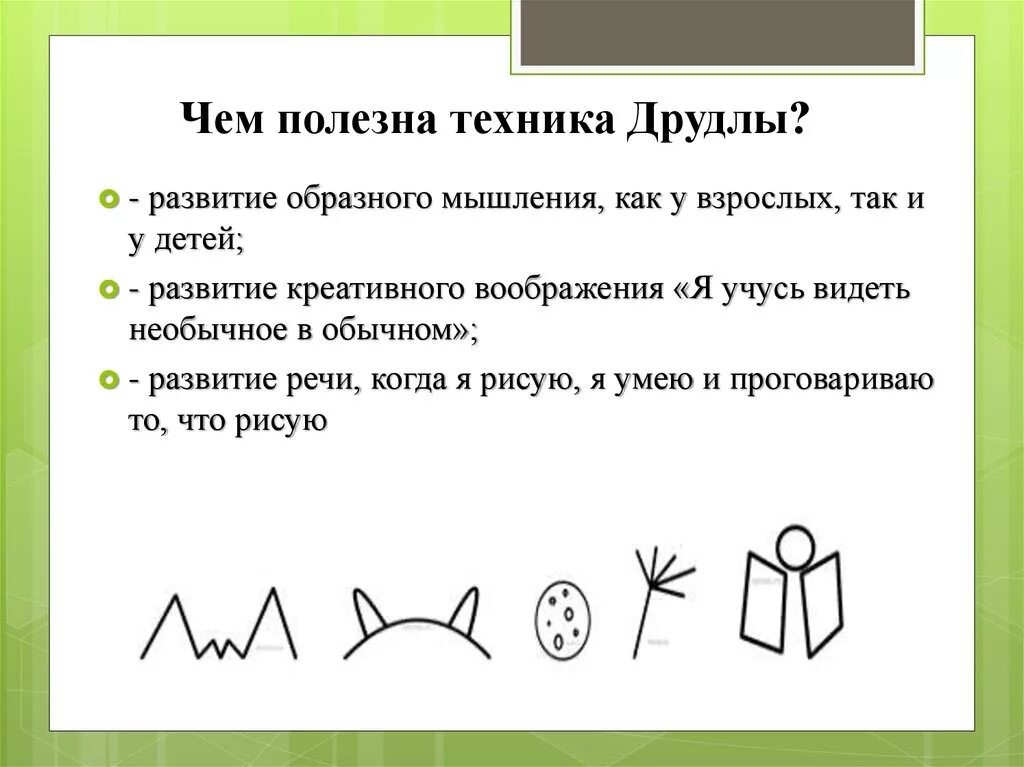 Чем полезна техника Друдлы?

- развитие образного мышления, как у взрослых, так и у детей;

- развитие креативного воображения «Я учусь видеть необычное в обычном»;

- развитие речи, когда я рисую, я умею и проговариваю то, что рисую